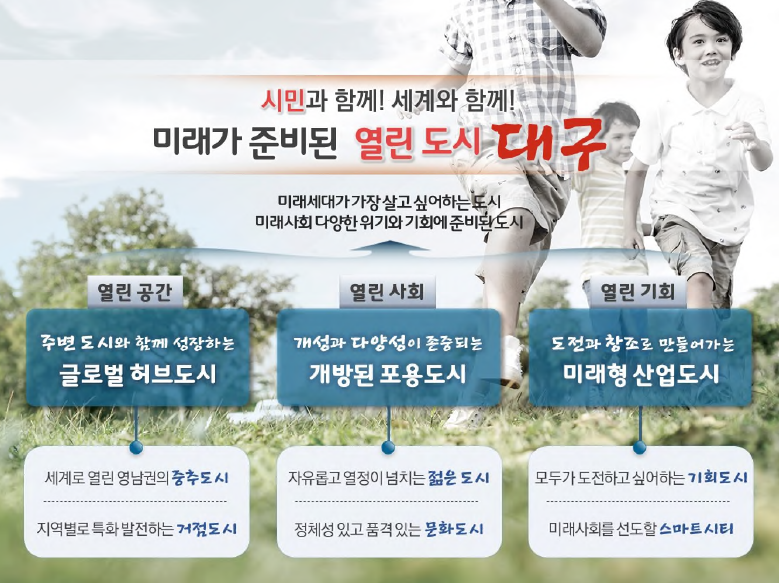 시민과 함께! 세계와 함께!
미래가 준비된 열린 도시 대구

미래세대가 가장 살고 싶어하는 도시
미래사회 다양한 위기와 기회에 준비된 도시

열린 공간

주변 도시와 함께 성장하는
글로벌 허브도시

세계로 열린 영남권의 중추도시

지역별로 특화 발전하는 거점도시

열린 사회

개성과 다양성이 존중되는
개방된 포용도시

자유롭고 열정이 넘치는 젊은 도시

정체성 있고 품격 있는 문화도시

열린 기회

도전과 창조로 만들어가는
미래형 산업도시

모두가 도전하고 싶어하는 기회도시

미래사회를 선도할 스마트시티